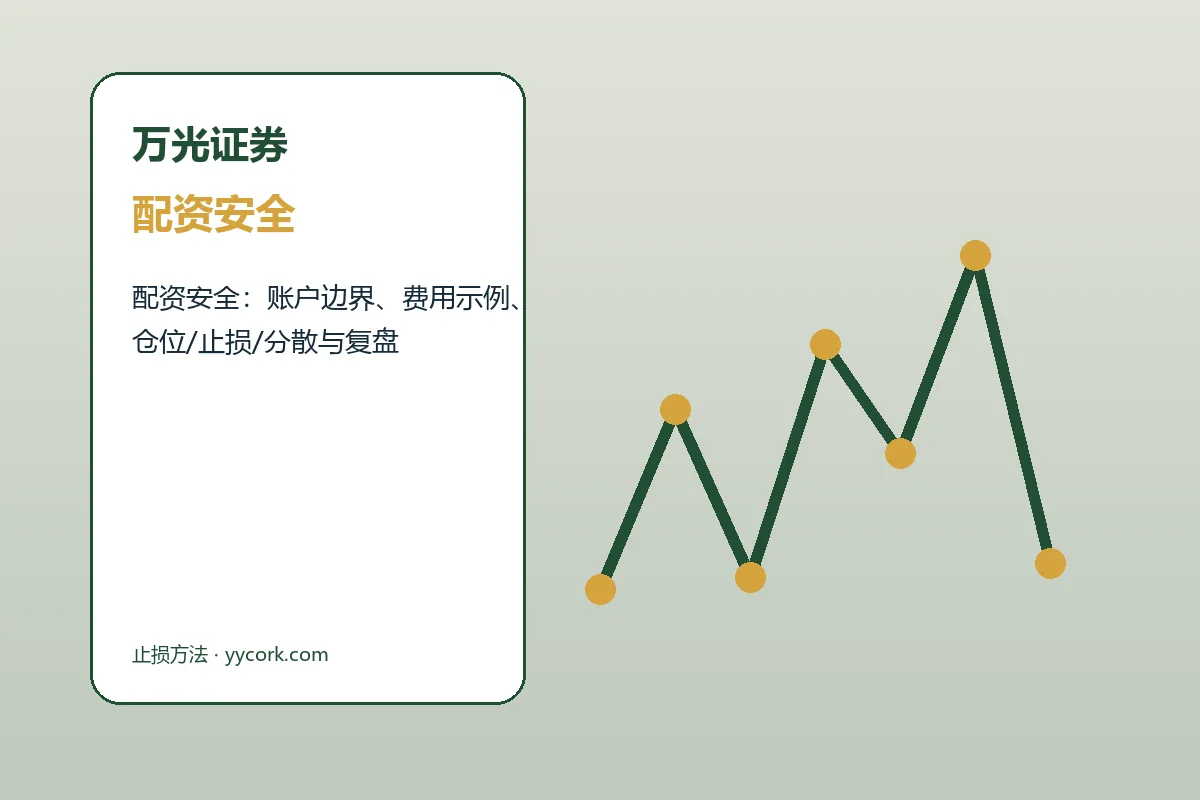 万光证券

配资安全

配资安全：账户边界、费用示例、仓位/止损/分散与复盘

止损方法 · yycork.com